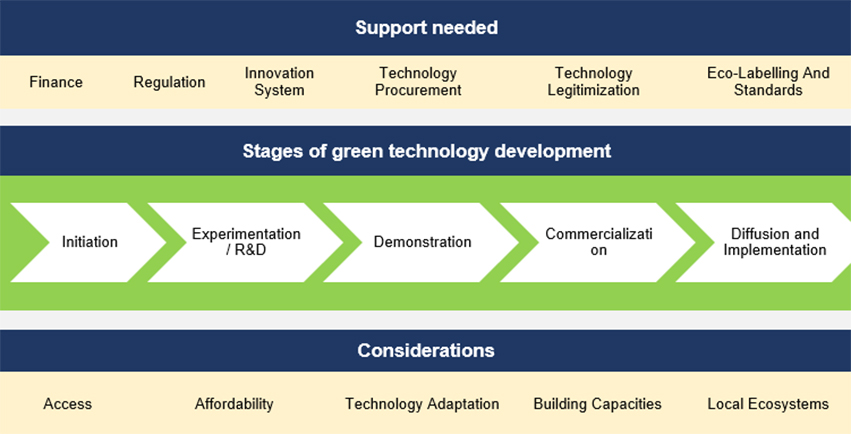 Support needed

Finance

Regulation

Innovation System

Technology Procurement

Technology Legitimization

Eco-Labelling And Standards

Stages of green technology development

Initiation

Experimentation / R&D

Demonstration

Commercializati on

Diffusion and Implementation

Considerations

Access

Affordability

Technology Adaptation

Building Capacities

Local Ecosystems